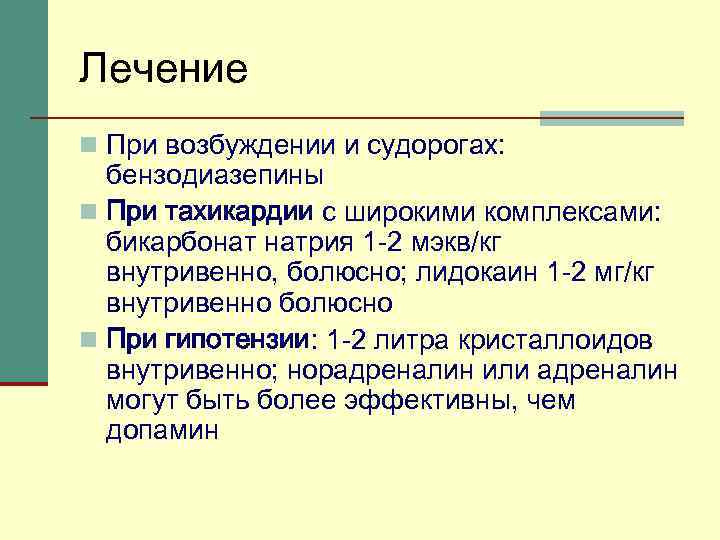 Лечение

При возбуждении и судорогах: бензодиазепины

При тахикардии с широкими комплексами: бикарбонат натрия 1-2 мэкв/кг внутривенно, болюсно; лидокаин 1-2 мг/кг внутривенно болюсно

При гипотензии: 1-2 литра кристаллоидов внутривенно; норадреналин или адреналин могут быть более эффективны, чем допамин